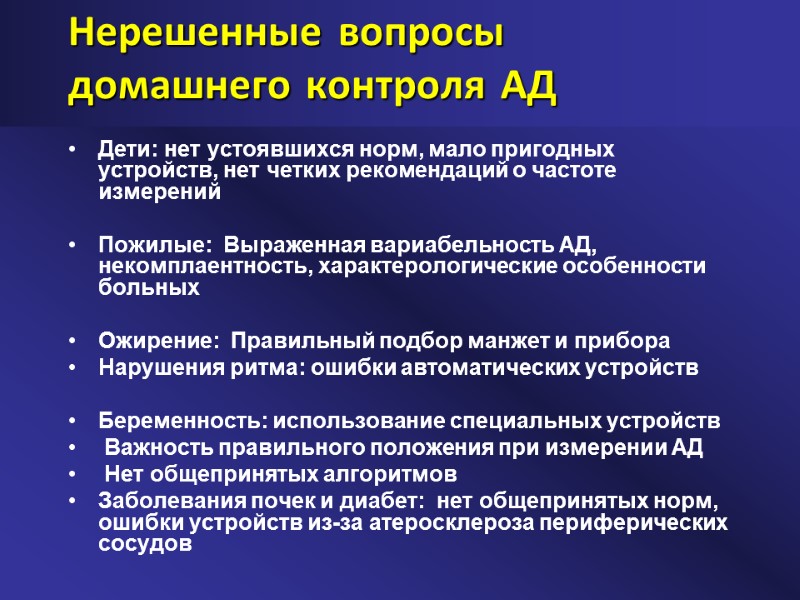 Нерешенные вопросы домашнего контроля АД

• Дети: нет устоявшихся норм, мало пригодных устройств, нет четких рекомендаций о частоте измерений

• Пожилые: Выраженная вариабельность АД, некомплаентность, характерологические особенности больных

• Ожирение: Правильный подбор манжет и прибора
• Нарушения ритма: ошибки автоматических устройств

• Беременность: использование специальных устройств
• Важность правильного положения при измерении АД
• Нет общепринятых алгоритмов
• Заболевания почек и диабет: нет общепринятых норм, ошибки устройств из-за атеросклероза периферических сосудов